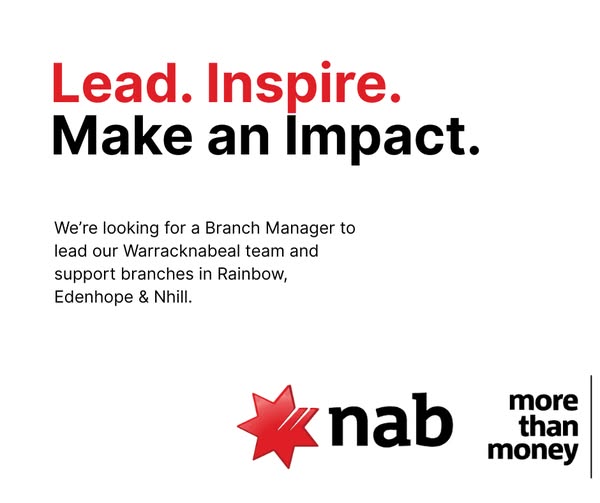 Lead. Inspire.
Make an Impact.

We're looking for a Branch Manager to lead our Warracknabeal team and support branches in Rainbow, Edenhope & Nhill.

nab

more than money